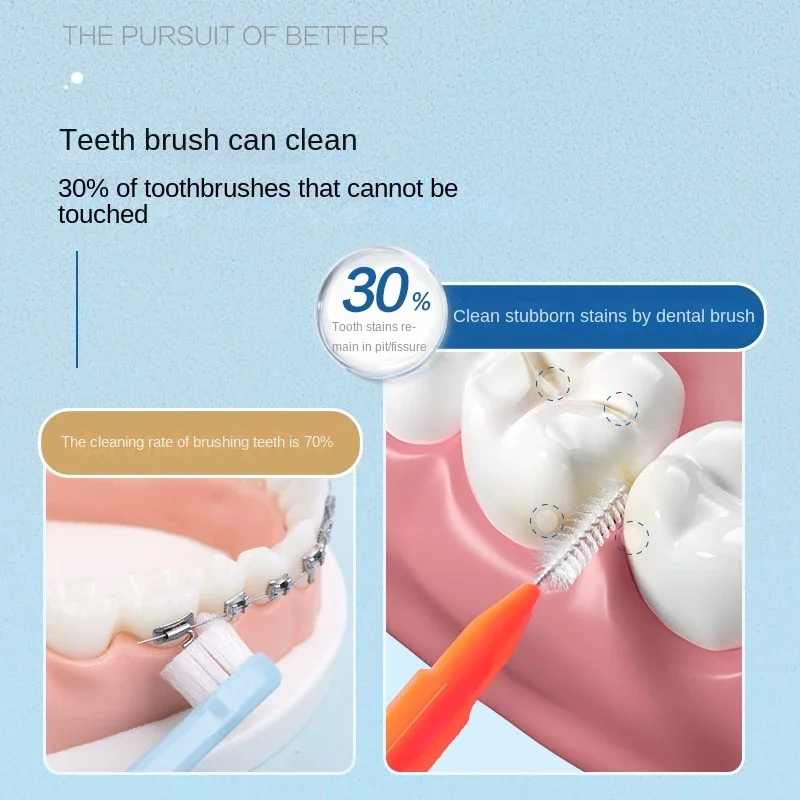 THE PURSUIT OF BETTER

Teeth brush can clean

30% of toothbrushes that cannot be touched

30%

Tooth stains remain in pit/fissure

Clean stubborn stains by dental brush

The cleaning rate of brushing teeth is 70%